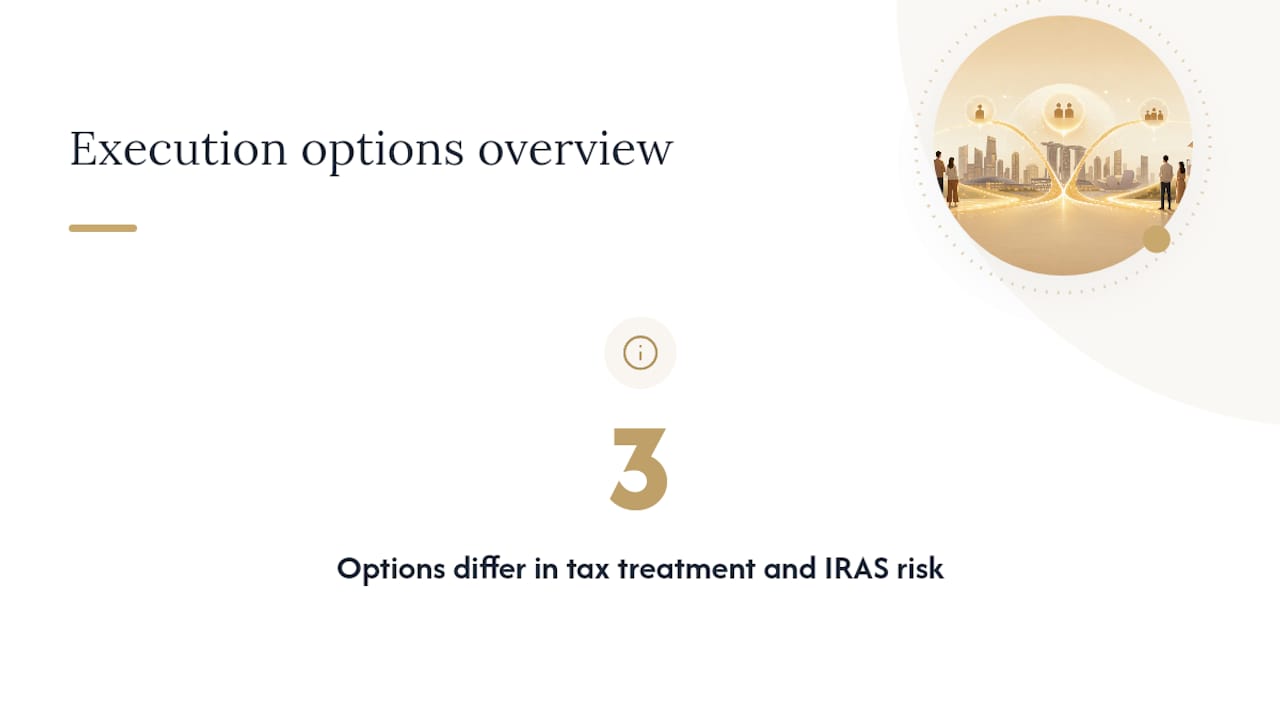 Execution options overview

3

Options differ in tax treatment and IRAS risk